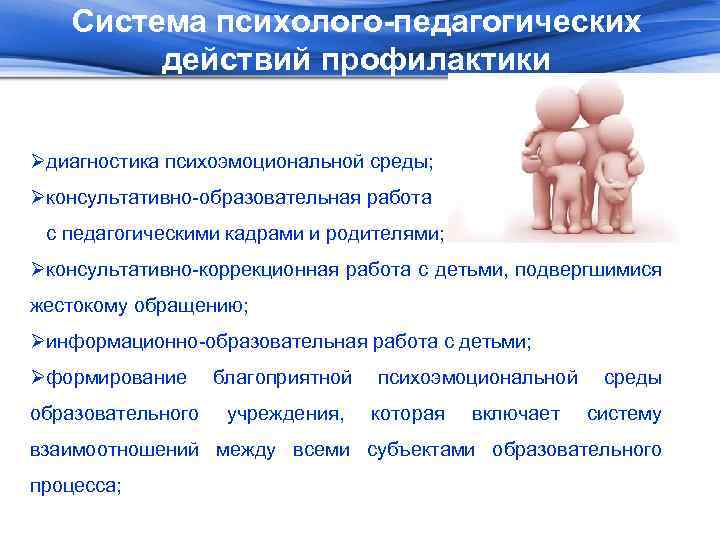 Система психолого-педагогических действий профилактики

➢диагностика психоэмоциональной среды;

➢консультативно-образовательная работа с педагогическими кадрами и родителями;

➢консультативно-коррекционная работа с детьми, подвергшимися жестокому обращению;

➢информационно-образовательная работа с детьми;

➢формирование благоприятной психоэмоциональной среды образовательного учреждения, которая включает систему взаимоотношений между всеми субъектами образовательного процесса;